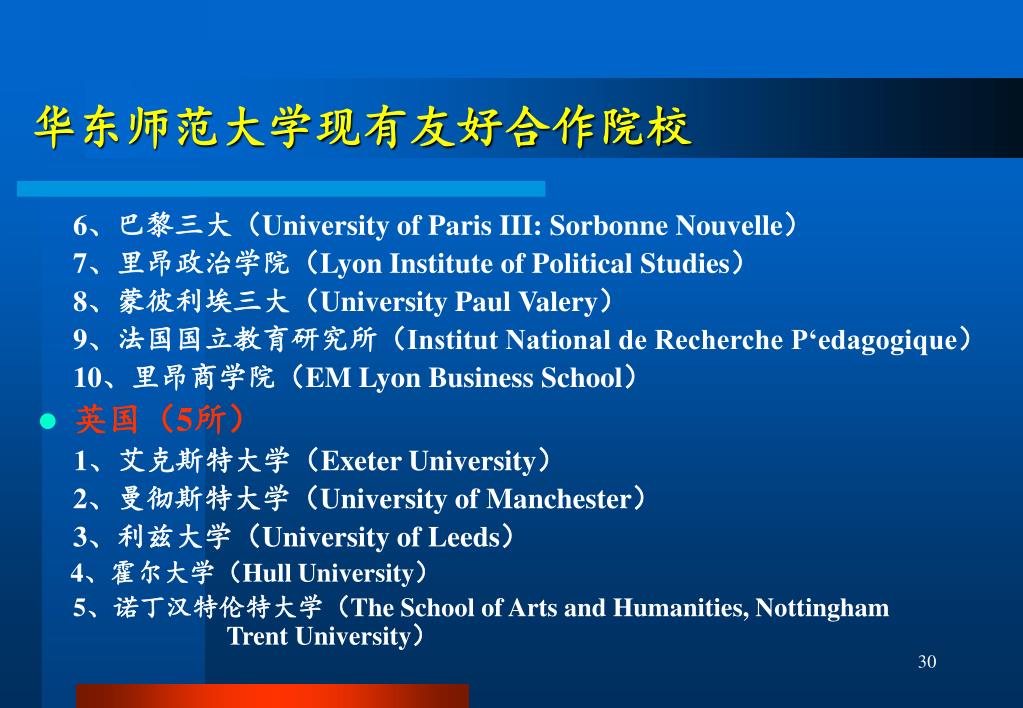 华东师范大学现有友好合作院校

6、巴黎三大（University of Paris III: Sorbonne Nouvelle）
7、里昂政治学院（Lyon Institute of Political Studies）
8、蒙彼利埃三大（University Paul Valery）
9、法国国立教育研究所（Institut National de Recherche P‘edagogique）
10、里昂商学院（EM Lyon Business School）

英国（5所）
1、艾克斯特大学（Exeter University）
2、曼彻斯特大学（University of Manchester）
3、利兹大学（University of Leeds）
4、霍尔大学（Hull University）
5、诺丁汉特伦特大学（The School of Arts and Humanities, Nottingham Trent University）

30